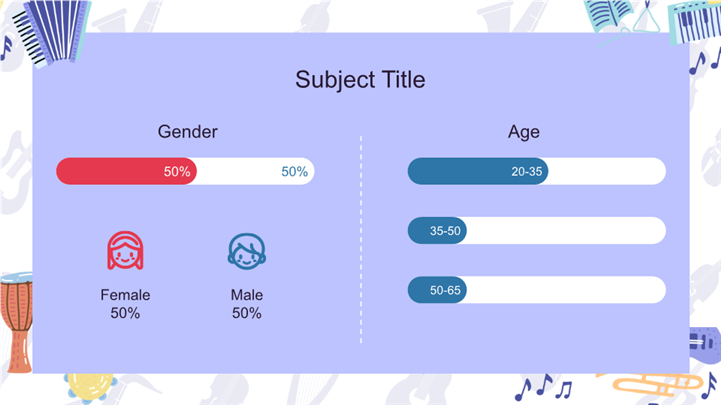 Subject Title

Gender

50%

50%

Female
50%

Male
50%

Age

20-35

35-50

50-65